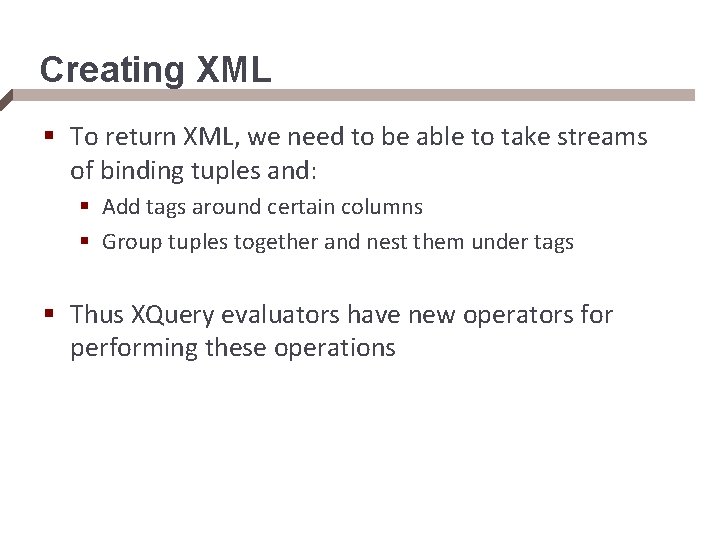 Creating XML

▪ To return XML, we need to be able to take streams of binding tuples and:
  ▪ Add tags around certain columns
  ▪ Group tuples together and nest them under tags

▪ Thus XQuery evaluators have new operators for performing these operations